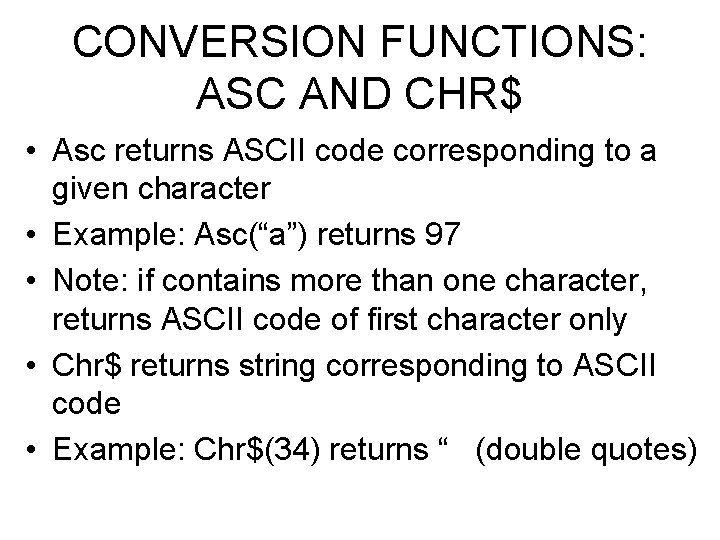 CONVERSION FUNCTIONS: ASC AND CHR$

• Asc returns ASCII code corresponding to a given character
• Example: Asc(“a”) returns 97
• Note: if contains more than one character, returns ASCII code of first character only
• Chr$ returns string corresponding to ASCII code
• Example: Chr$(34) returns “ (double quotes)